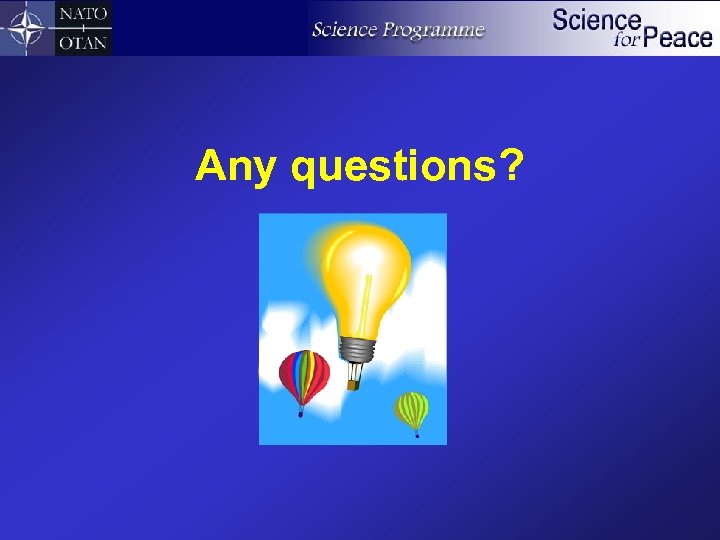 NATO
OTAN

Science Programme

Science for Peace

Any questions?